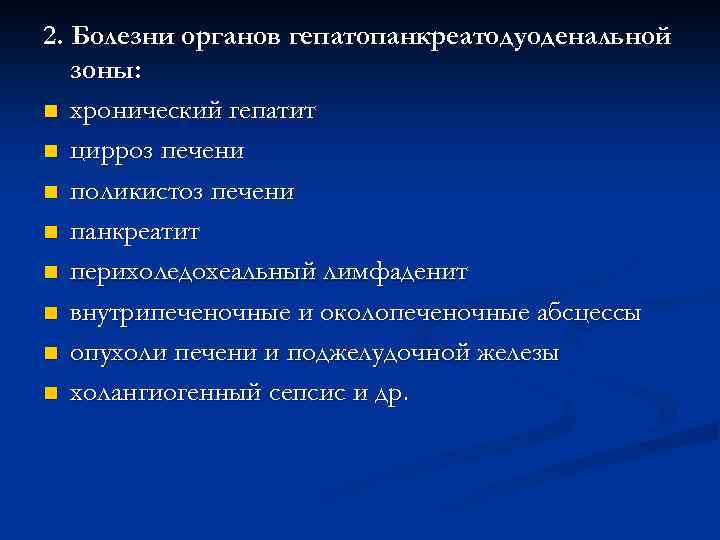 2. Болезни органов гепатопанкреатодуоденальной зоны:

- хронический гепатит
- цирроз печени
- поликистоз печени
- панкреатит
- перихоледохеальный лимфаденит
- внутрипеченочные и околопеченочные абсцессы
- опухоли печени и поджелудочной железы
- холангиогенный сепсис и др.